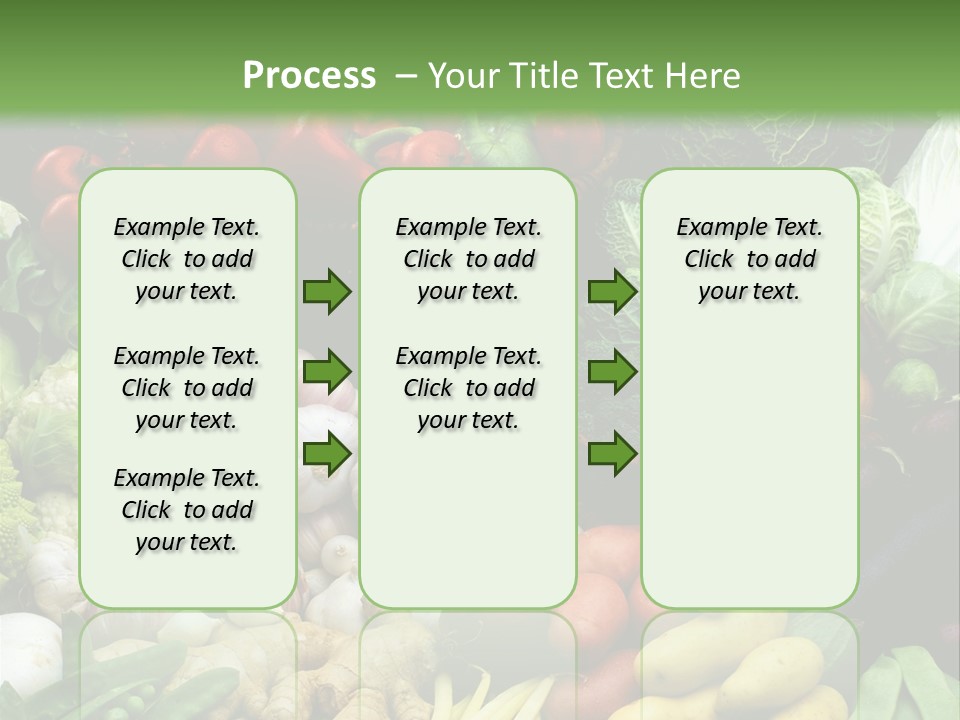 Process – Your Title Text Here

Example Text. Click to add your text.

Example Text. Click to add your text.

Example Text. Click to add your text.

Example Text. Click to add your text.

Example Text. Click to add your text.

Example Text. Click to add your text.